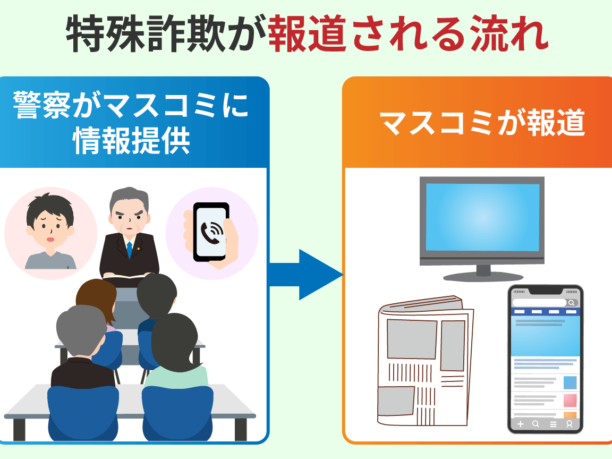 特殊詐欺が報道される流れ

警察がマスコミに情報提供

マスコミが報道